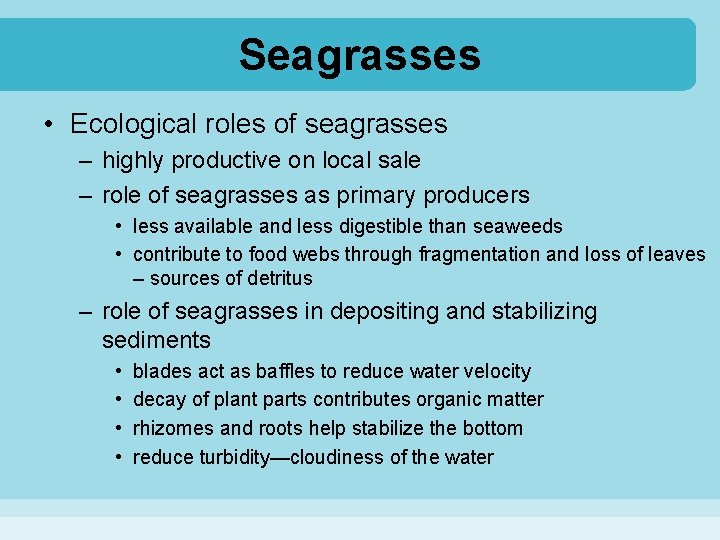 Seagrasses

• Ecological roles of seagrasses
– highly productive on local sale
– role of seagrasses as primary producers
• less available and less digestible than seaweeds
• contribute to food webs through fragmentation and loss of leaves – sources of detritus
– role of seagrasses in depositing and stabilizing sediments
• blades act as baffles to reduce water velocity
• decay of plant parts contributes organic matter
• rhizomes and roots help stabilize the bottom
• reduce turbidity—cloudiness of the water